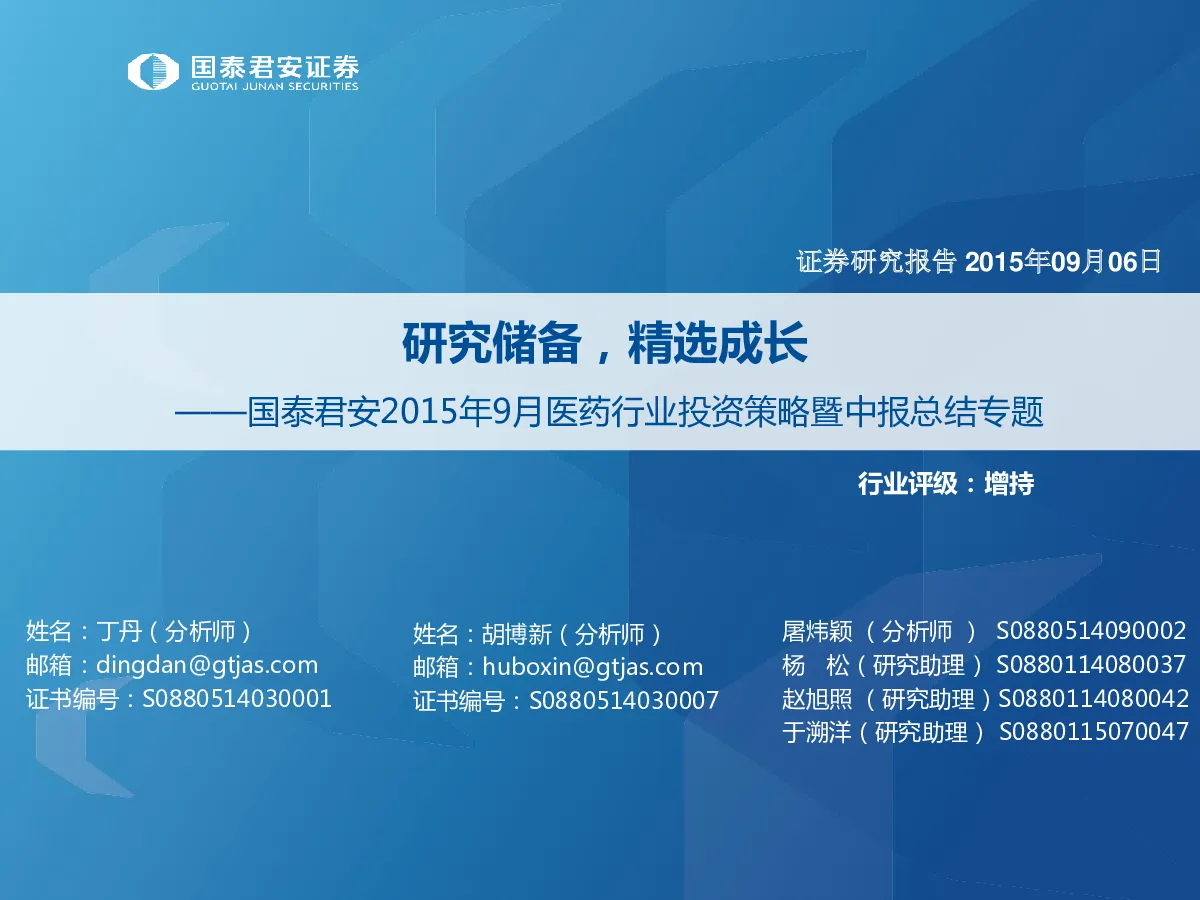 国泰君安证券
GUOTAI JUNAN SECURITIES

证券研究报告 2015年09月06日

研究储备，精选成长
——国泰君安2015年9月医药行业投资策略暨中报总结专题

行业评级：增持

姓名：丁丹（分析师）
邮箱：dingdan@gtjas.com
证书编号：S0880514030001

姓名：胡博新（分析师）
邮箱：huboxin@gtjas.com
证书编号：S0880514030007

屠炜颖 （分析师 ） S0880514090002
杨 松（研究助理） S0880114080037
赵旭照 （研究助理）S0880114080042
于溯洋（研究助理） S0880115070047